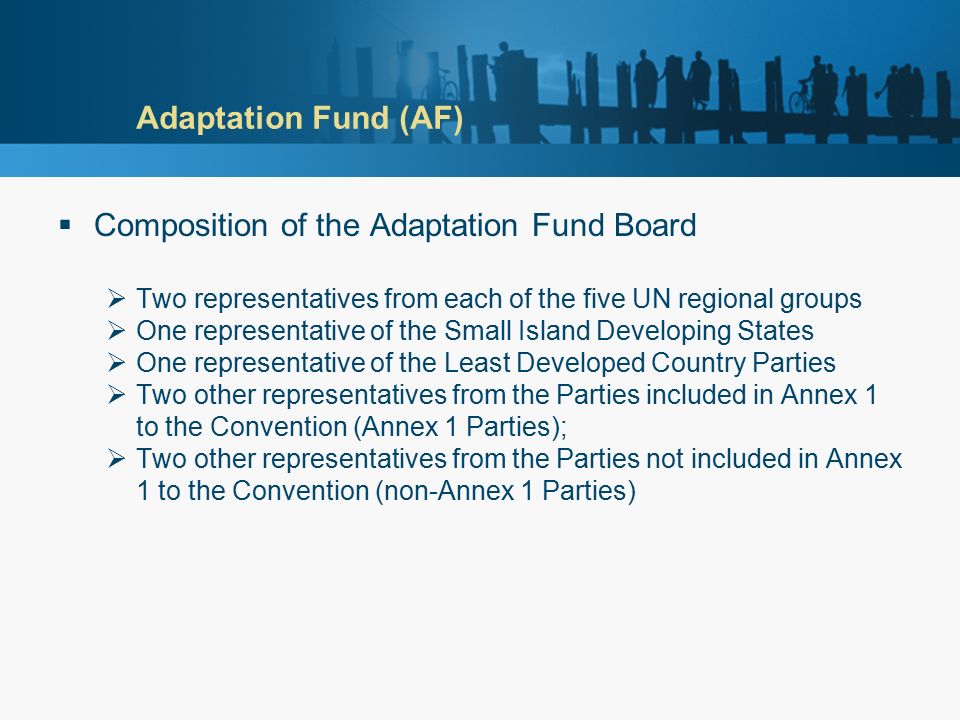 Adaptation Fund (AF)

▪ Composition of the Adaptation Fund Board

➢ Two representatives from each of the five UN regional groups
➢ One representative of the Small Island Developing States
➢ One representative of the Least Developed Country Parties
➢ Two other representatives from the Parties included in Annex 1 to the Convention (Annex 1 Parties);
➢ Two other representatives from the Parties not included in Annex 1 to the Convention (non-Annex 1 Parties)